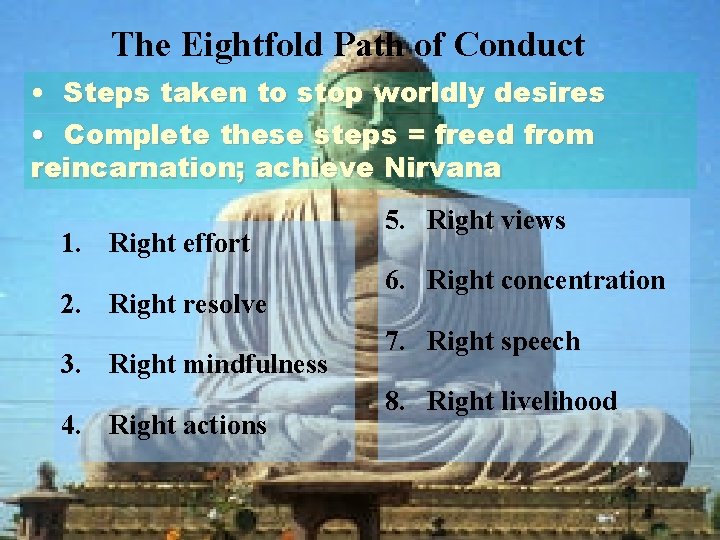 The Eightfold Path of Conduct

• Steps taken to stop worldly desires

• Complete these steps = freed from reincarnation; achieve Nirvana

1. Right effort
2. Right resolve
3. Right mindfulness
4. Right actions

5. Right views
6. Right concentration
7. Right speech
8. Right livelihood